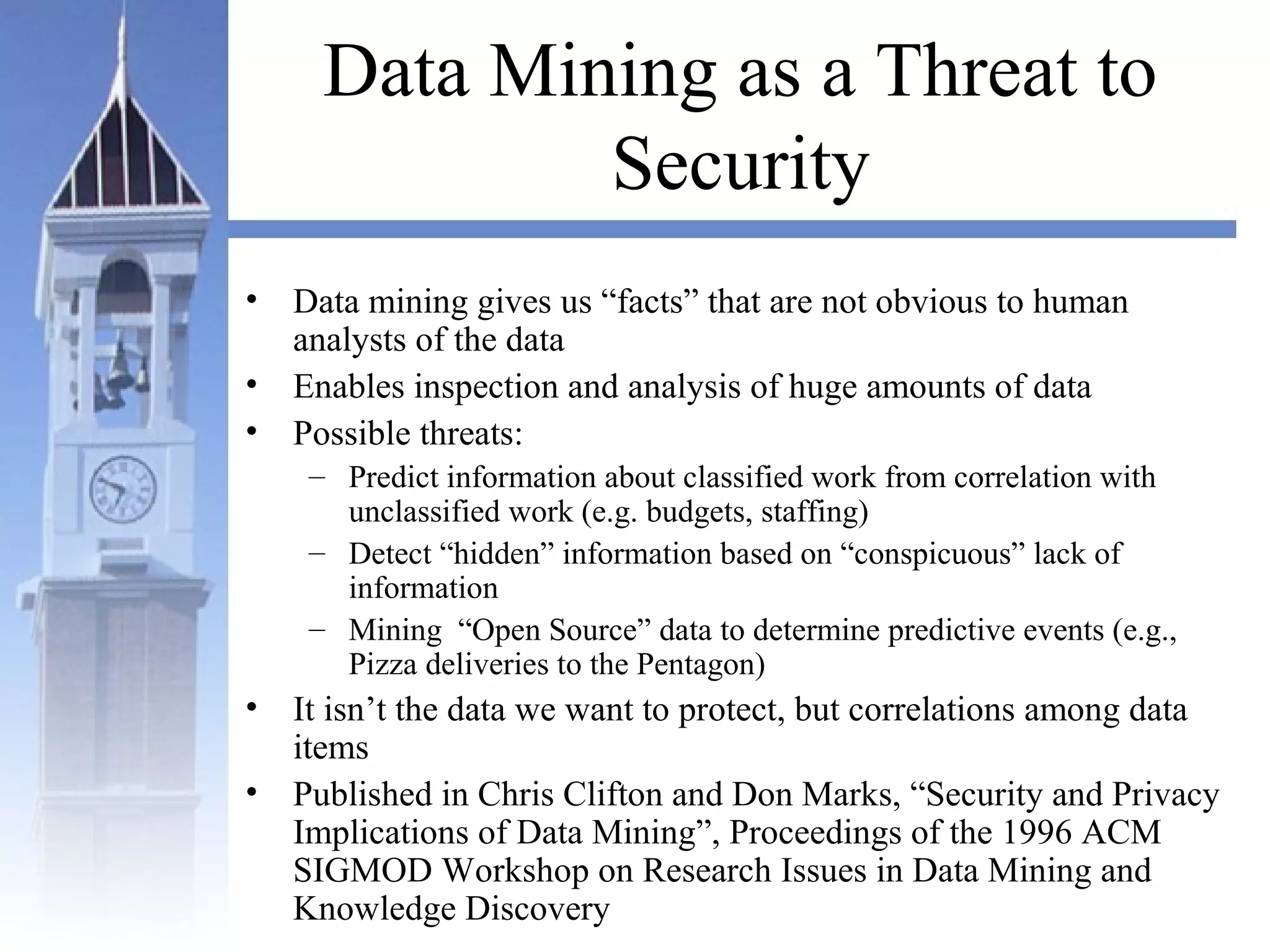 Data Mining as a Threat to Security

• Data mining gives us “facts” that are not obvious to human analysts of the data
• Enables inspection and analysis of huge amounts of data
• Possible threats:
– Predict information about classified work from correlation with unclassified work (e.g. budgets, staffing)
– Detect “hidden” information based on “conspicuous” lack of information
– Mining “Open Source” data to determine predictive events (e.g., Pizza deliveries to the Pentagon)
• It isn’t the data we want to protect, but correlations among data items
• Published in Chris Clifton and Don Marks, “Security and Privacy Implications of Data Mining”, Proceedings of the 1996 ACM SIGMOD Workshop on Research Issues in Data Mining and Knowledge Discovery